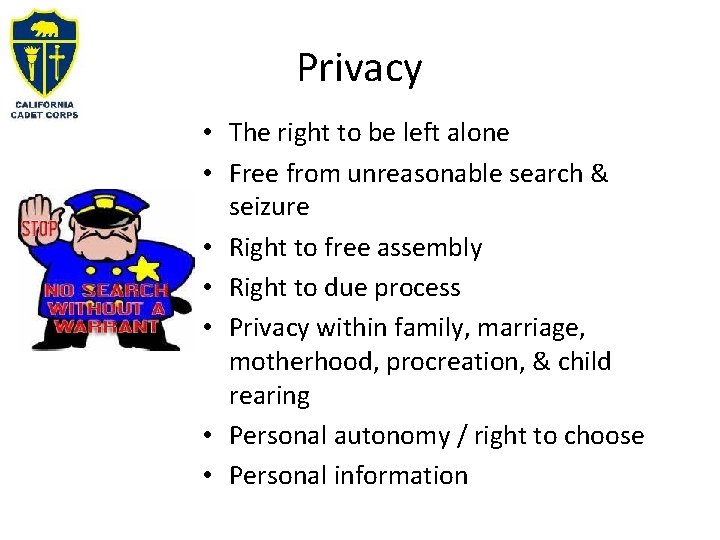 CALIFORNIA
CADET CORPS

Privacy

• The right to be left alone
• Free from unreasonable search & seizure
• Right to free assembly
• Right to due process
• Privacy within family, marriage, motherhood, procreation, & child rearing
• Personal autonomy / right to choose
• Personal information

STOP
NO SEARCH WITHOUT A WARRANT